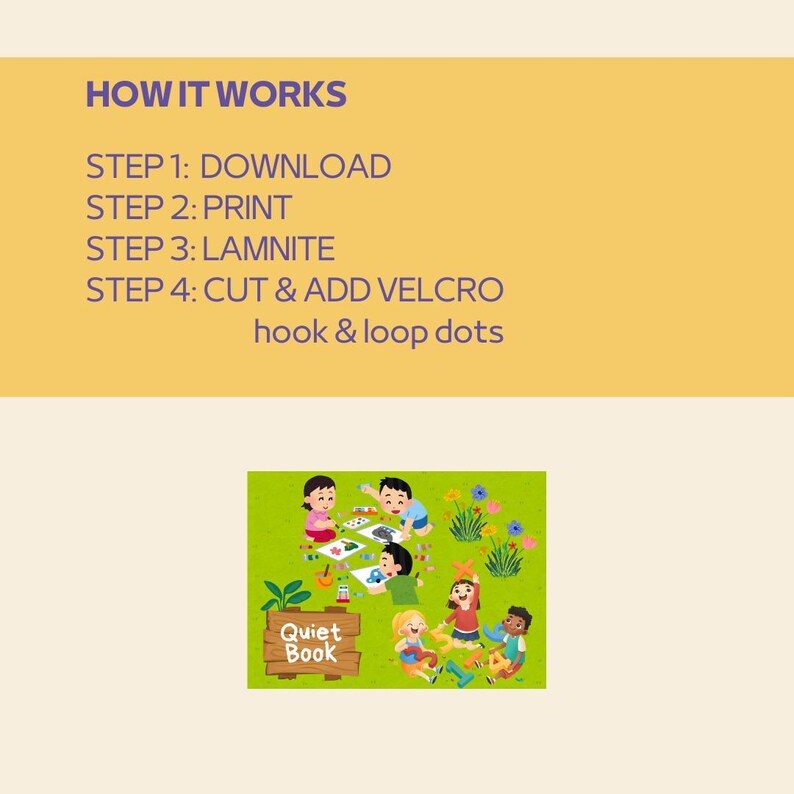 HOW IT WORKS

STEP 1: DOWNLOAD
STEP 2: PRINT
STEP 3: LAMNITE
STEP 4: CUT & ADD VELCRO
hook & loop dots

Quiet Book